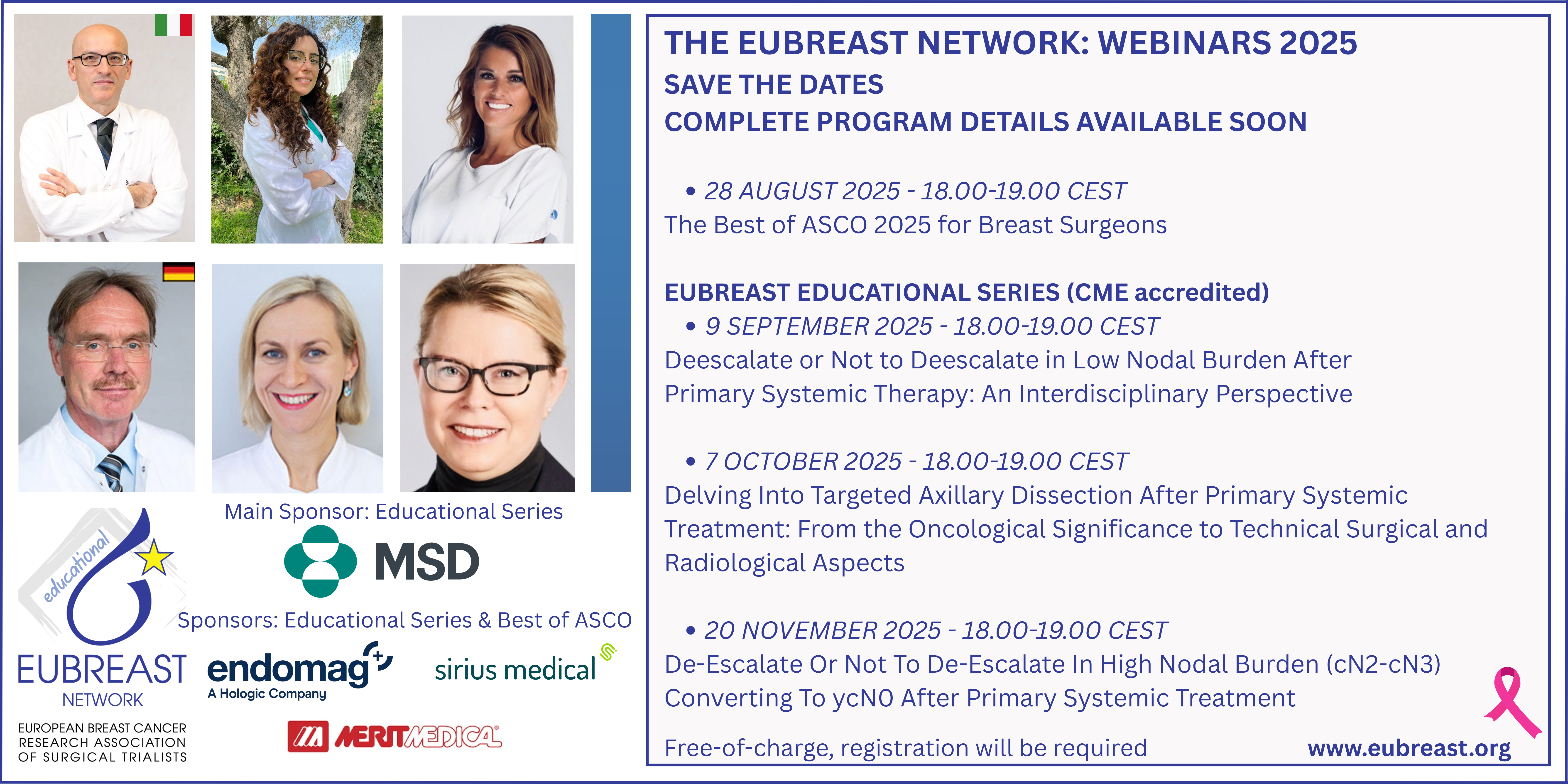 Main Sponsor: Educational Series

MSD

Sponsors: Educational Series & Best of ASCO

educational

EUBREAST NETWORK

EUROPEAN BREAST CANCER RESEARCH ASSOCIATION OF SURGICAL TRIALISTS

endomag

A Hologic Company

sirius medical

MERIT MEDICAL

THE EUBREAST NETWORK: WEBINARS 2025

SAVE THE DATES

COMPLETE PROGRAM DETAILS AVAILABLE SOON

• 28 AUGUST 2025 - 18.00-19.00 CEST

The Best of ASCO 2025 for Breast Surgeons

EUBREAST EDUCATIONAL SERIES (CME accredited)

• 9 SEPTEMBER 2025 - 18.00-19.00 CEST

Deescalate or Not to Deescalate in Low Nodal Burden After Primary Systemic Therapy: An Interdisciplinary Perspective

• 7 OCTOBER 2025 - 18.00-19.00 CEST

Delving Into Targeted Axillary Dissection After Primary Systemic Treatment: From the Oncological Significance to Technical Surgical and Radiological Aspects

• 20 NOVEMBER 2025 - 18.00-19.00 CEST

De-Escalate Or Not To De-Escalate In High Nodal Burden (cN2-cN3) Converting To ycN0 After Primary Systemic Treatment

Free-of-charge, registration will be required

www.eubreast.org